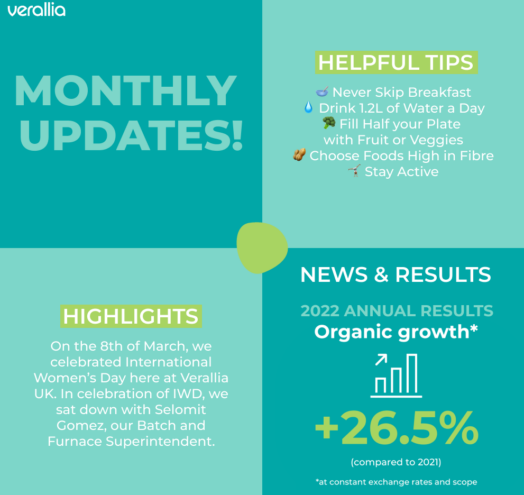 verallia

MONTHLY UPDATES!

HELPFUL TIPS

Never Skip Breakfast
Drink 1.2L of Water a Day
Fill Half your Plate with Fruit or Veggies
Choose Foods High in Fibre
Stay Active

HIGHLIGHTS

On the 8th of March, we celebrated International Women's Day here at Verallia UK. In celebration of IWD, we sat down with Selomit Gomez, our Batch and Furnace Superintendent.

NEWS & RESULTS

2022 ANNUAL RESULTS
Organic growth*

+26.5%

(compared to 2021)

*at constant exchange rates and scope